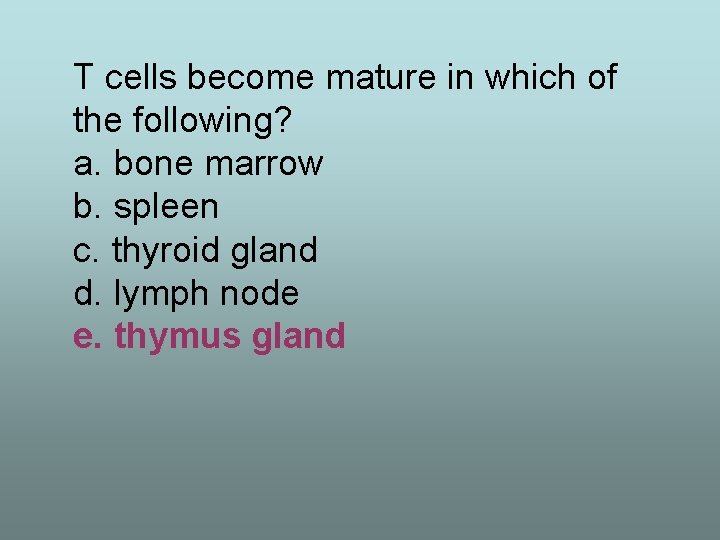 T cells become mature in which of the following?
a. bone marrow
b. spleen
c. thyroid gland
d. lymph node
e. thymus gland